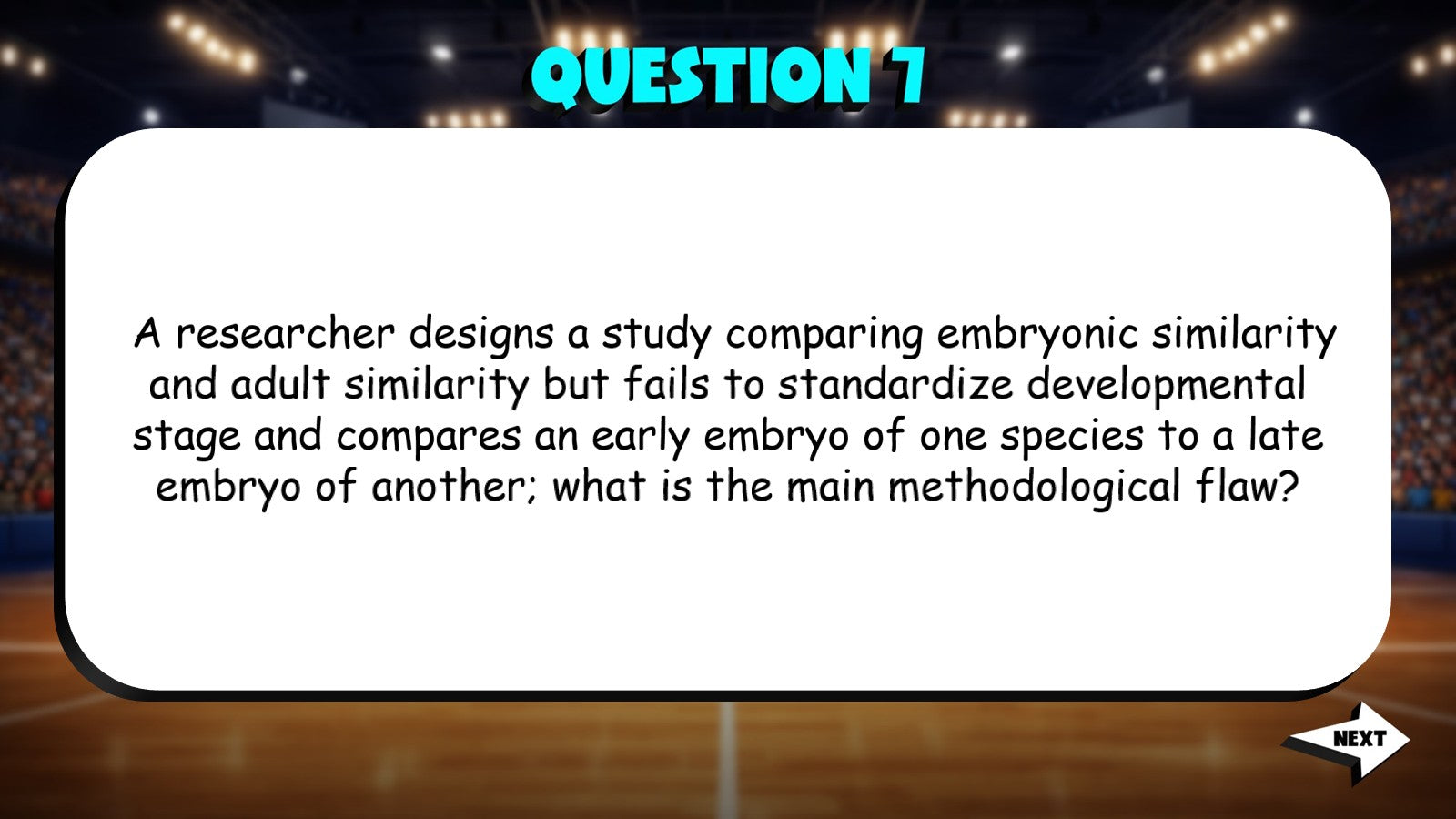 QUESTION 7

A researcher designs a study comparing embryonic similarity and adult similarity but fails to standardize developmental stage and compares an early embryo of one species to a late embryo of another; what is the main methodological flaw?

NEXT